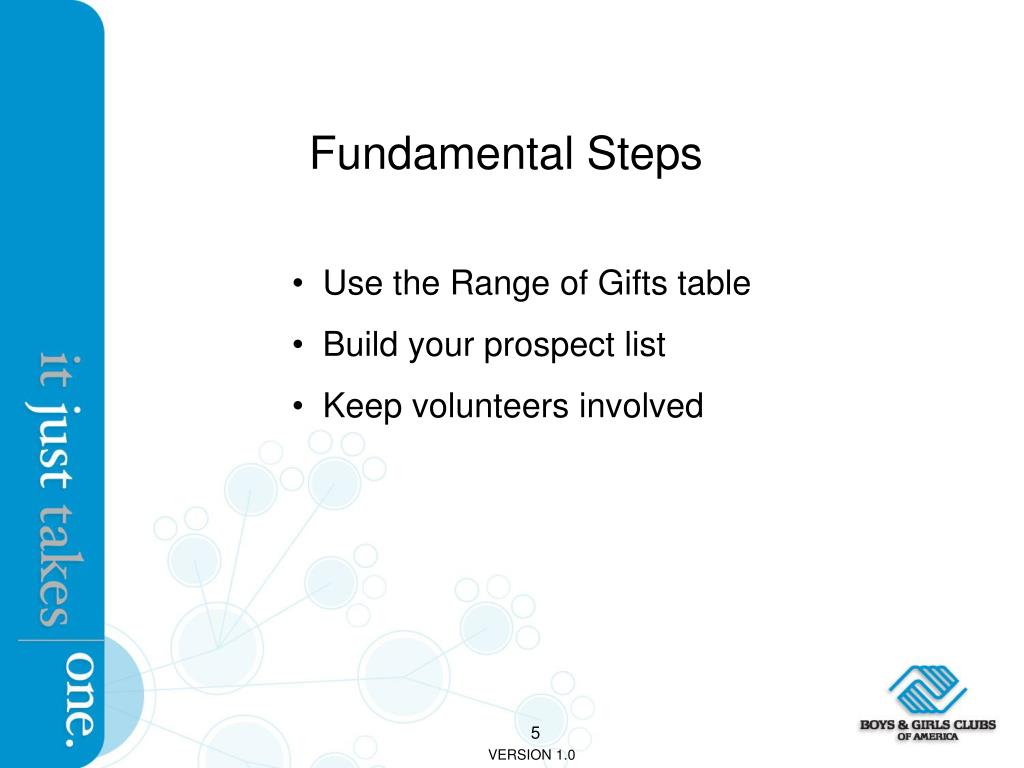 it just takes | one.

Fundamental Steps

• Use the Range of Gifts table
• Build your prospect list
• Keep volunteers involved

5

VERSION 1.0

BOYS & GIRLS CLUBS OF AMERICA